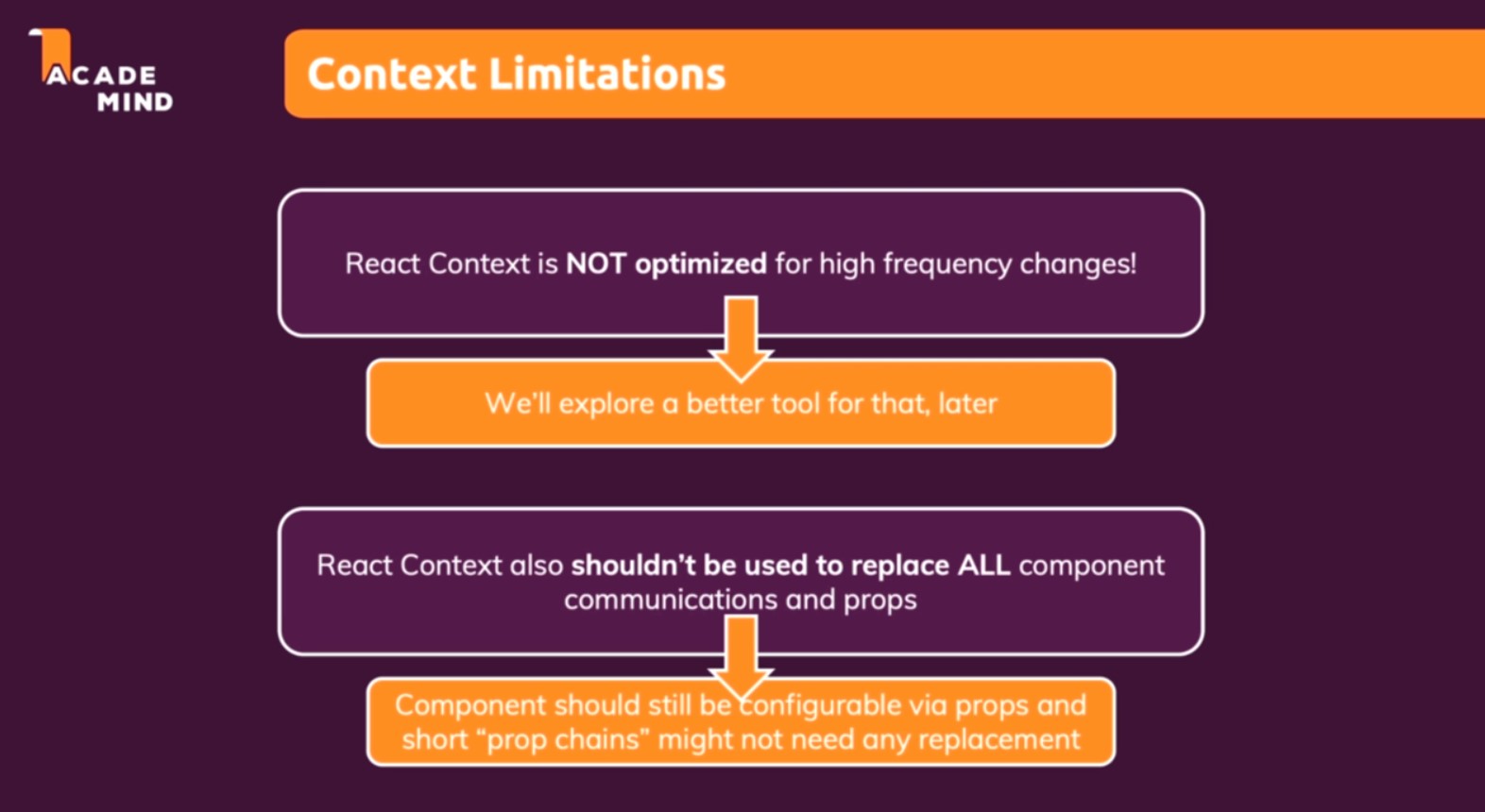 ACADE MIND

Context Limitations

React Context is NOT optimized for high frequency changes!

We'll explore a better tool for that, later

React Context also shouldn't be used to replace ALL component communications and props

Component should still be configurable via props and short "prop chains" might not need any replacement